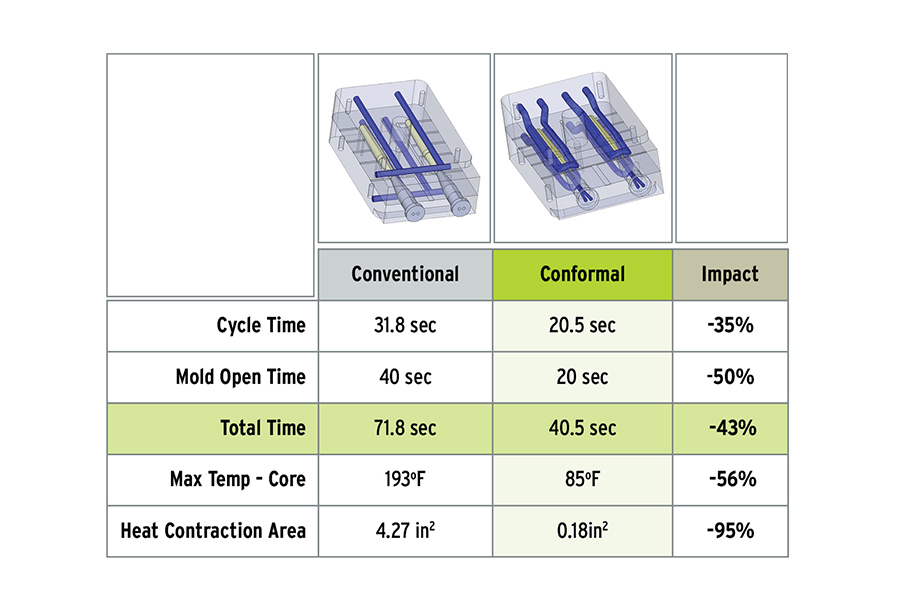 | | Conventional | Conformal | Impact |
|---|---|---|---|
| Cycle Time | 31.8 sec | 20.5 sec | -35% |
| Mold Open Time | 40 sec | 20 sec | -50% |
| Total Time | 71.8 sec | 40.5 sec | -43% |
| Max Temp - Core | 193ºF | 85ºF | -56% |
| Heat Contraction Area | 4.27 in$^2$ | 0.18in$^2$ | -95% |